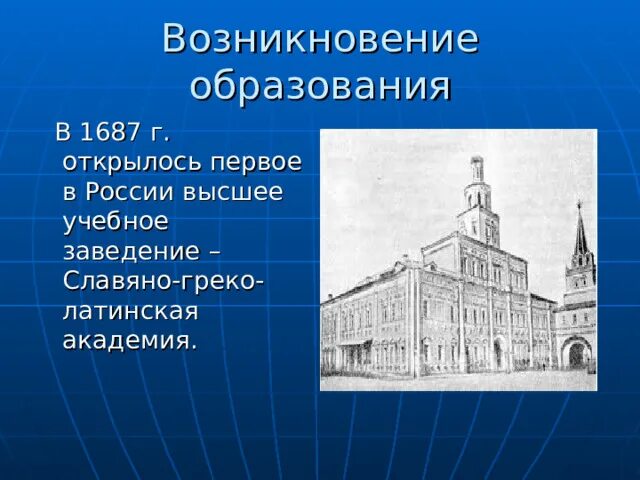 Возникновение образования

В 1687 г. открылось первое в России высшее учебное заведение – Славяно-греко-латинская академия.